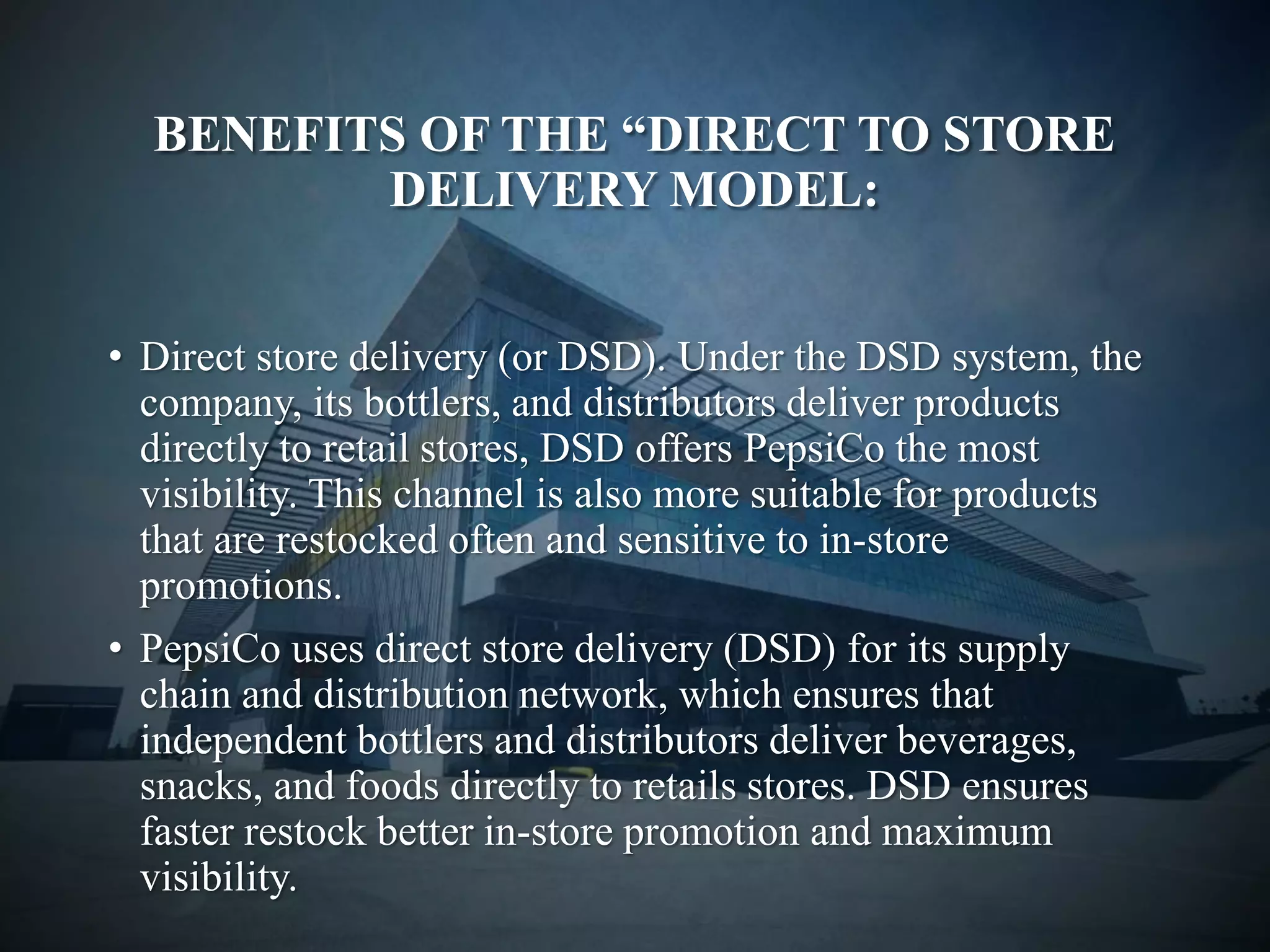 BENEFITS OF THE “DIRECT TO STORE DELIVERY MODEL:

• Direct store delivery (or DSD). Under the DSD system, the company, its bottlers, and distributors deliver products directly to retail stores, DSD offers PepsiCo the most visibility. This channel is also more suitable for products that are restocked often and sensitive to in-store promotions.

• PepsiCo uses direct store delivery (DSD) for its supply chain and distribution network, which ensures that independent bottlers and distributors deliver beverages, snacks, and foods directly to retails stores. DSD ensures faster restock better in-store promotion and maximum visibility.